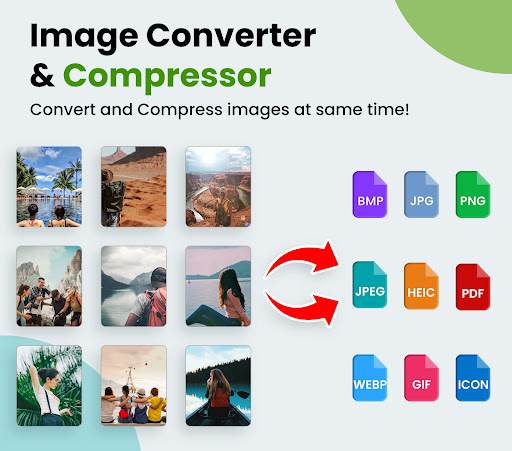 Image Converter & Compressor

Convert and Compress images at same time!

BMP JPG PNG

JPEG HEIC PDF

WEBP GIF ICON